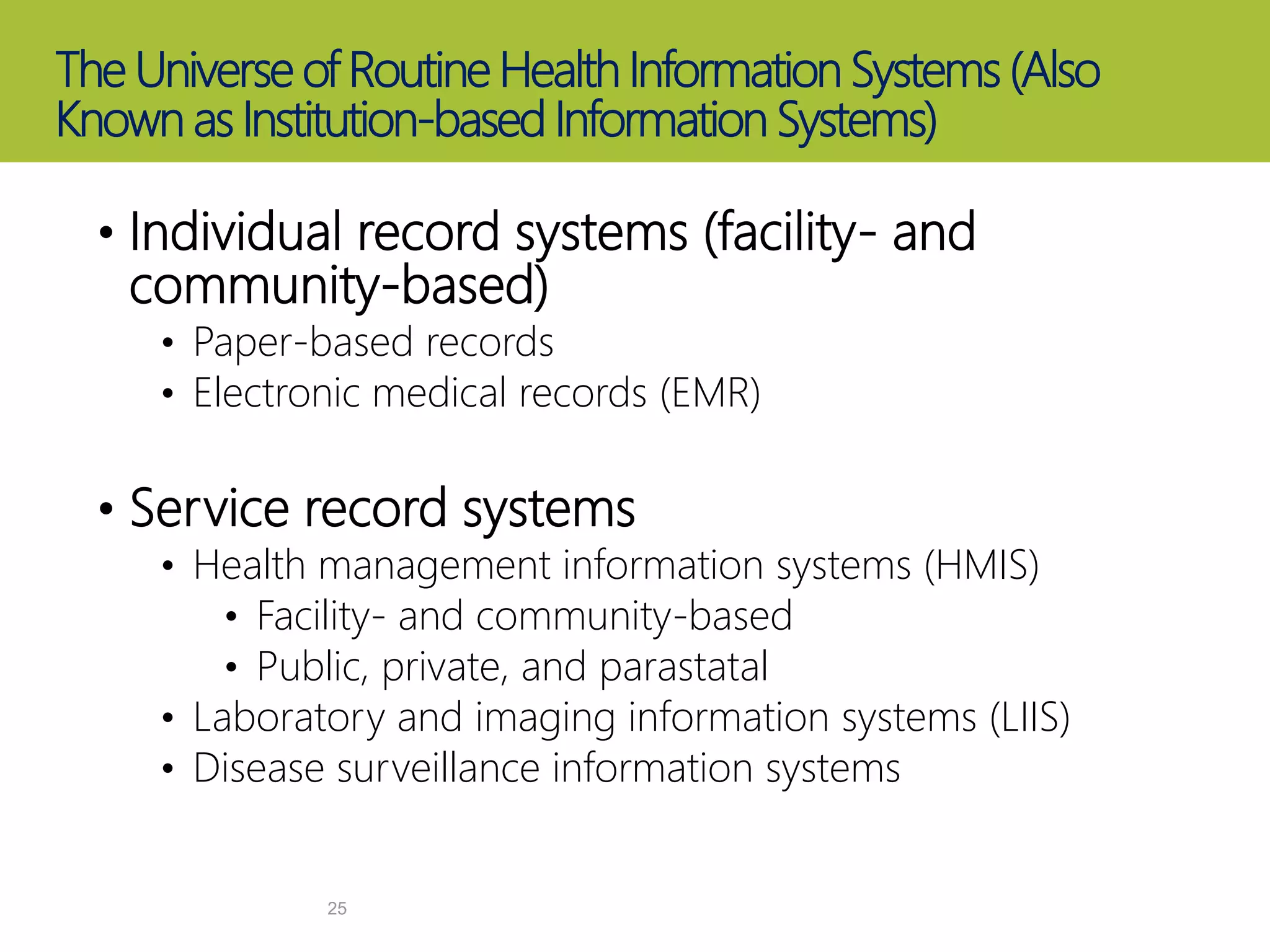 The Universe of Routine Health Information Systems (Also Known as Institution-based Information Systems)

• Individual record systems (facility- and community-based)
  • Paper-based records
  • Electronic medical records (EMR)

• Service record systems
  • Health management information systems (HMIS)
    • Facility- and community-based
    • Public, private, and parastatal
  • Laboratory and imaging information systems (LIIS)
  • Disease surveillance information systems

25